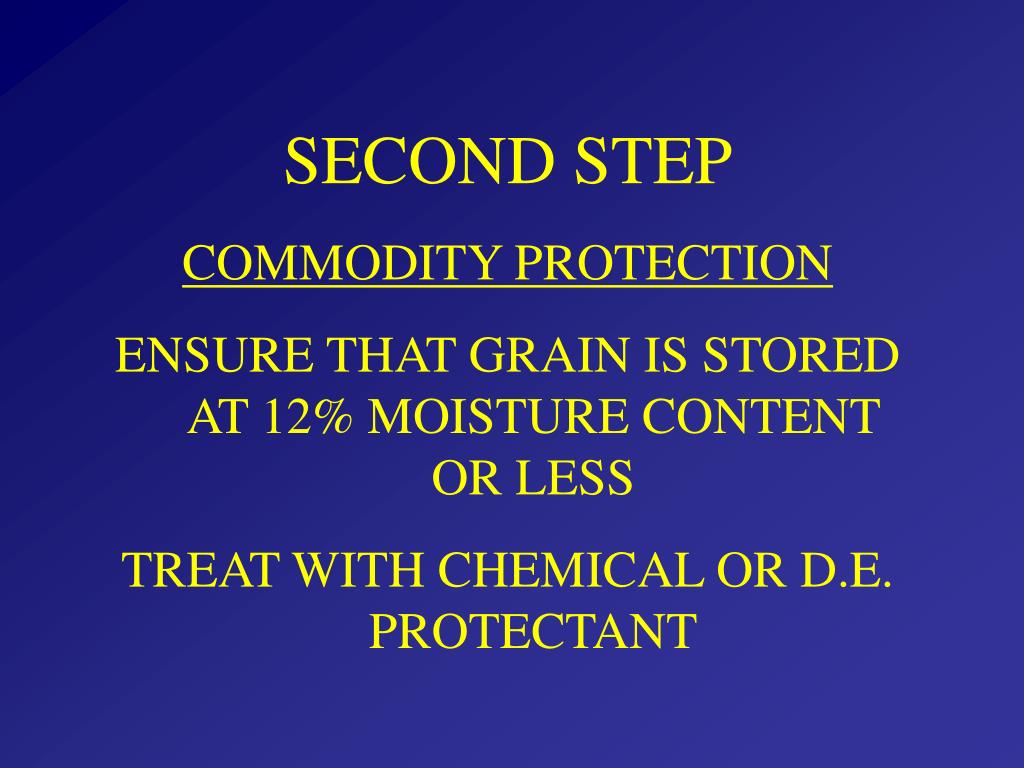 SECOND STEP

COMMODITY PROTECTION

ENSURE THAT GRAIN IS STORED AT 12% MOISTURE CONTENT OR LESS

TREAT WITH CHEMICAL OR D.E. PROTECTANT